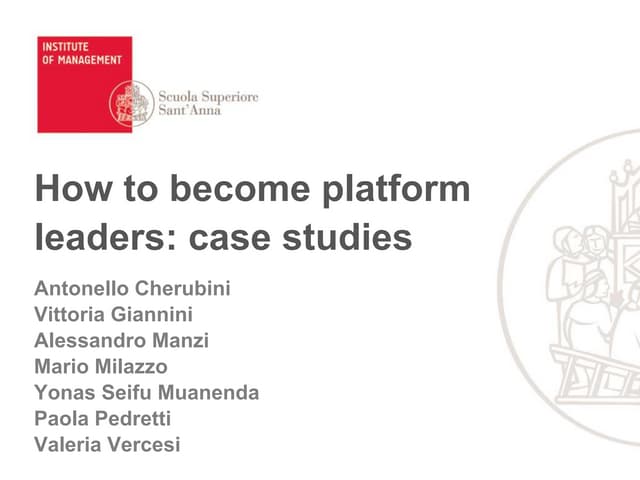 INSTITUTE OF MANAGEMENT

Scuola Superiore Sant'Anna

How to become platform leaders: case studies

Antonello Cherubini
Vittoria Giannini
Alessandro Manzi
Mario Milazzo
Yonas Seifu Muanenda
Paola Pedretti
Valeria Vercesi